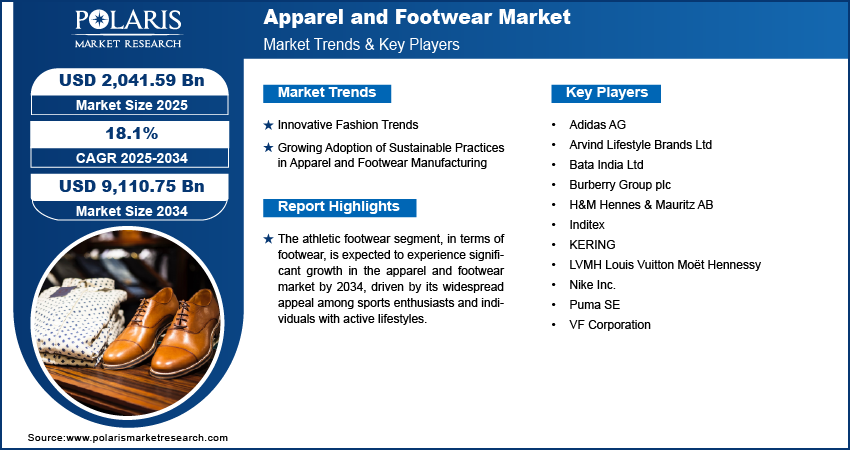 POLARIS
MARKET RESEARCH

Apparel and Footwear Market
Market Trends & Key Players

USD 2,041.59 Bn
Market Size 2025

18.1%
CAGR 2025-2034

USD 9,110.75 Bn
Market Size 2034

Market Trends

★ Innovative Fashion Trends

★ Growing Adoption of Sustainable Practices in Apparel and Footwear Manufacturing

Report Highlights

★ The athletic footwear segment, in terms of footwear, is expected to experience significant growth in the apparel and footwear market by 2034, driven by its widespread appeal among sports enthusiasts and individuals with active lifestyles.

Key Players

• Adidas AG
• Arvind Lifestyle Brands Ltd
• Bata India Ltd
• Burberry Group plc
• H&M Hennes & Mauritz AB
• Inditex
• KERING
• LVMH Louis Vuitton Moët Hennessy
• Nike Inc.
• Puma SE
• VF Corporation

Source:www.polarismarketresearch.com